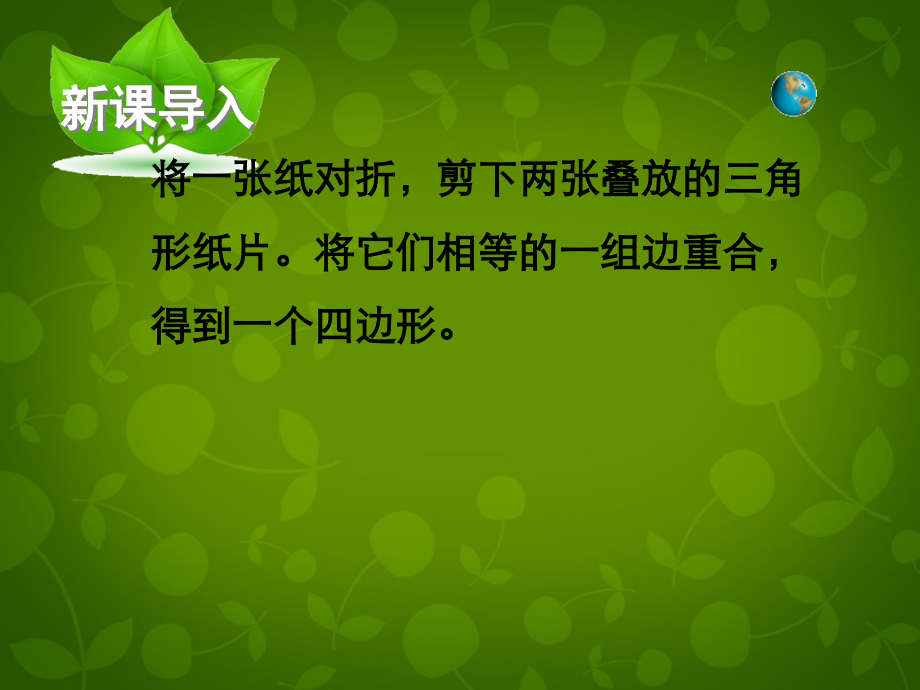 新课导入

将一张纸对折，剪下两张叠放的三角形纸片。将它们相等的一组边重合，得到一个四边形。